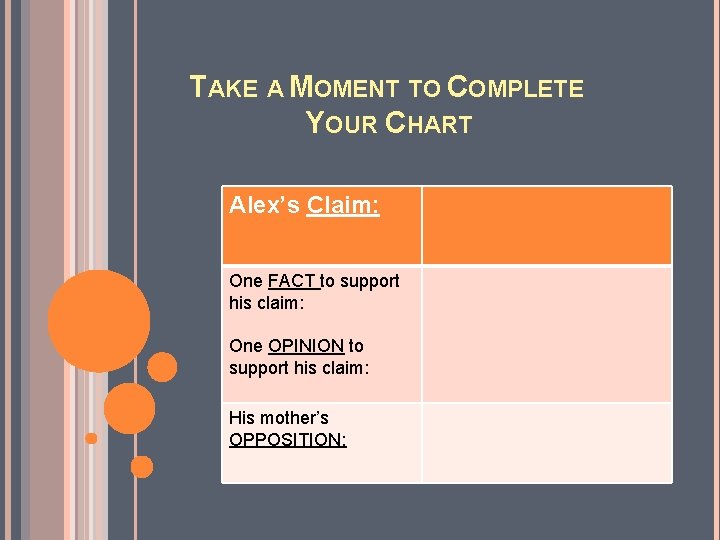 TAKE A MOMENT TO COMPLETE YOUR CHART

| Alex's Claim: | |
|---|---|
| One FACT to support his claim:<br><br>One OPINION to support his claim: | |
| His mother's OPPOSITION: | |